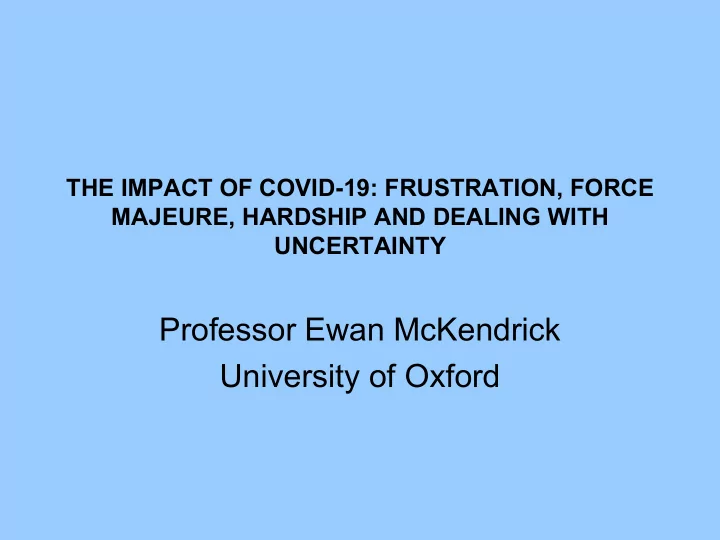 THE IMPACT OF COVID-19: FRUSTRATION, FORCE MAJEURE, HARDSHIP AND DEALING WITH UNCERTAINTY

Professor Ewan McKendrick
University of Oxford